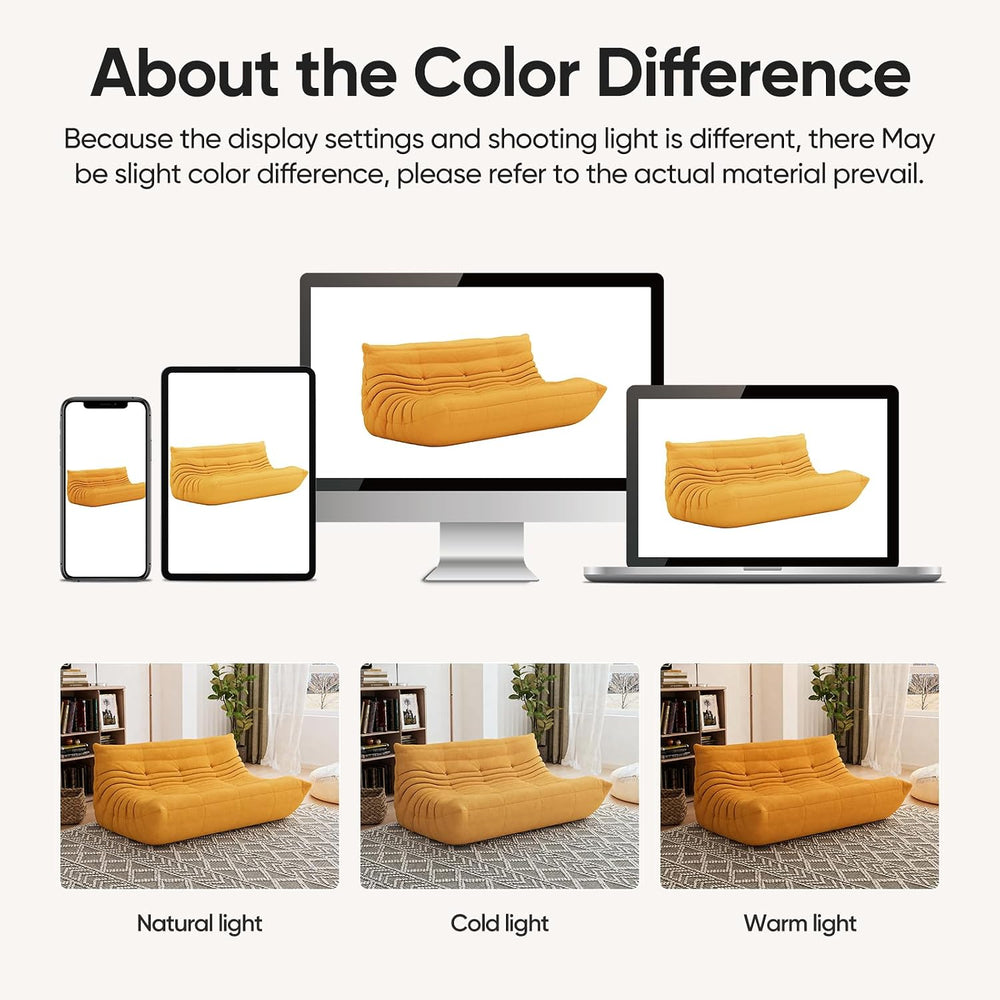 About the Color Difference

Because the display settings and shooting light is different, there May be slight color difference, please refer to the actual material prevail.

Natural light

Cold light

Warm light